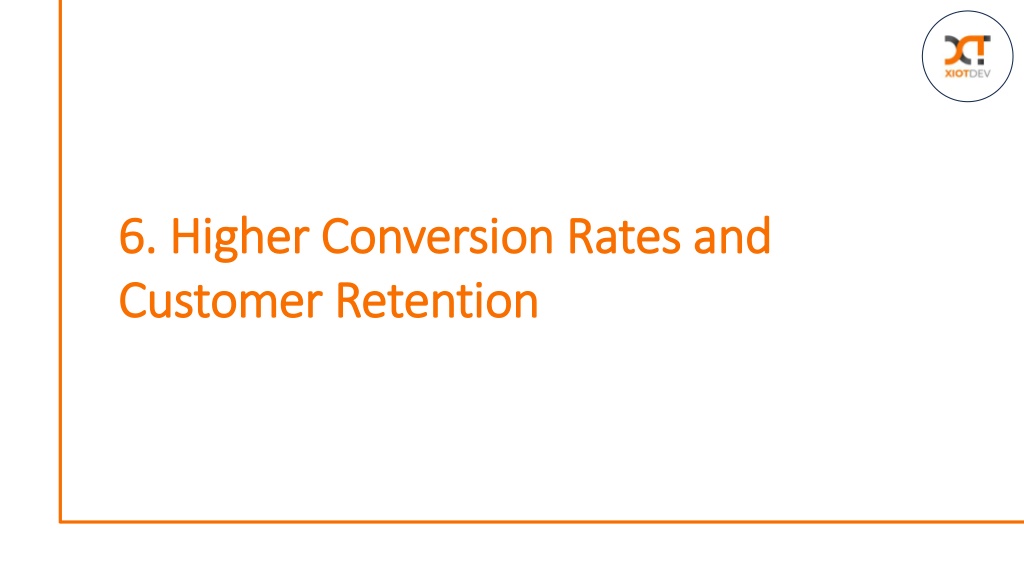 XIOTDEV

6. Higher Conversion Rates and Customer Retention